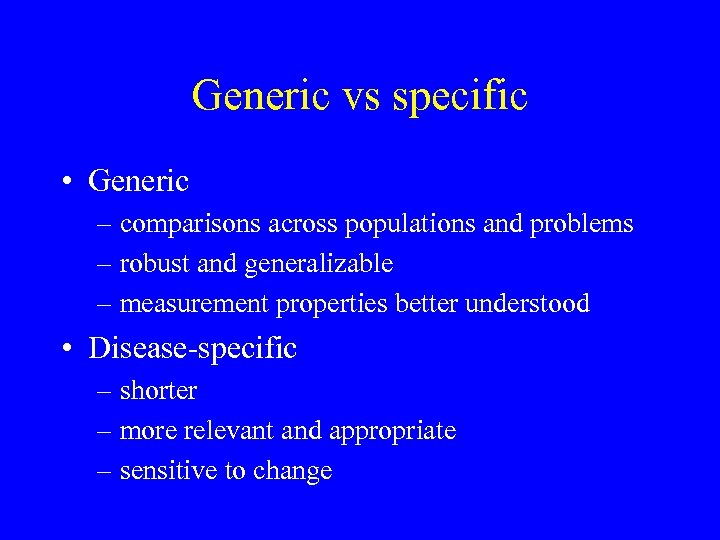 Generic vs specific

• Generic
– comparisons across populations and problems
– robust and generalizable
– measurement properties better understood

• Disease-specific
– shorter
– more relevant and appropriate
– sensitive to change